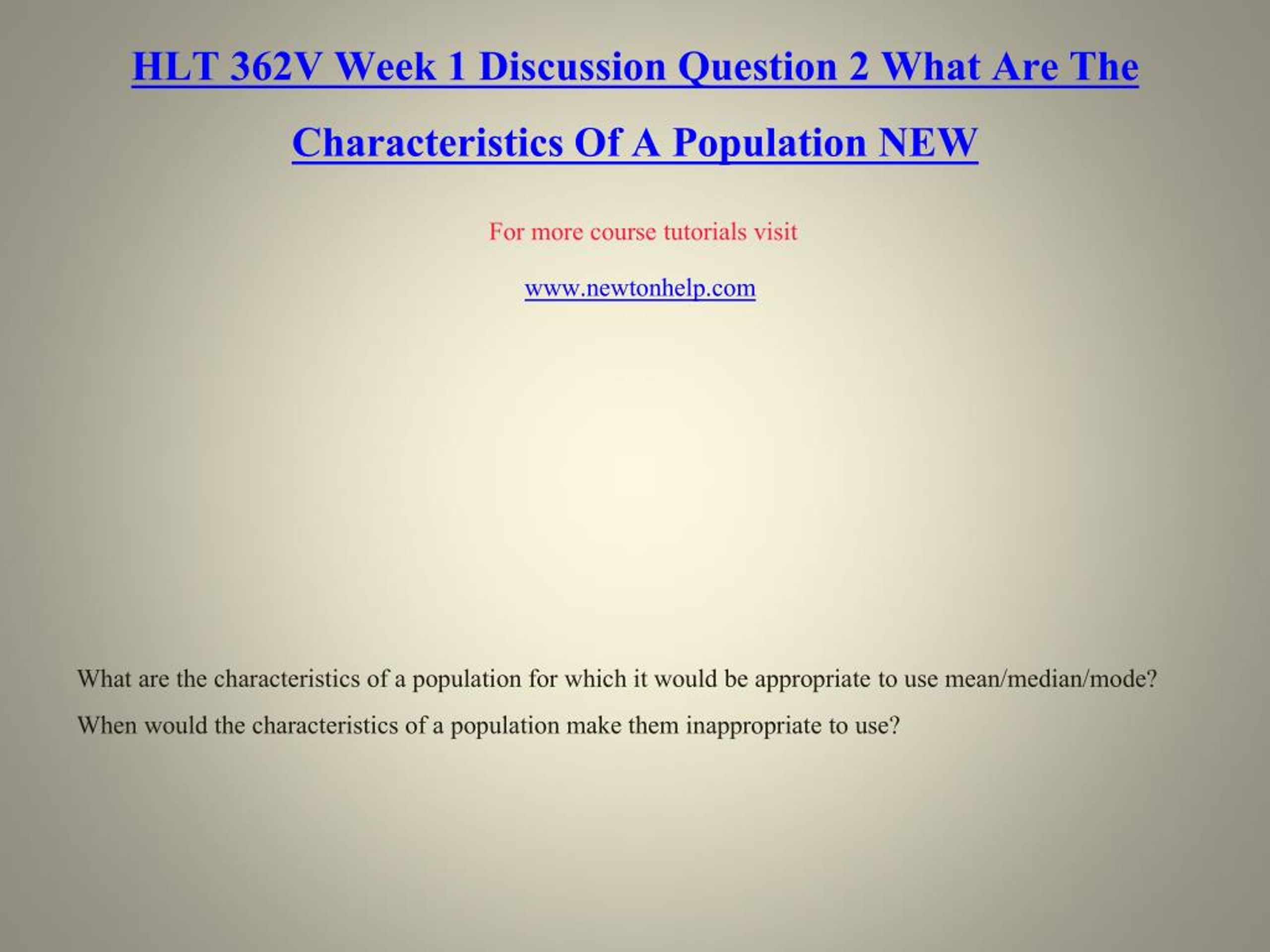 HLT 362V Week 1 Discussion Question 2 What Are The Characteristics Of A Population NEW

For more course tutorials visit

www.newtonhelp.com

What are the characteristics of a population for which it would be appropriate to use mean/median/mode? When would the characteristics of a population make them inappropriate to use?